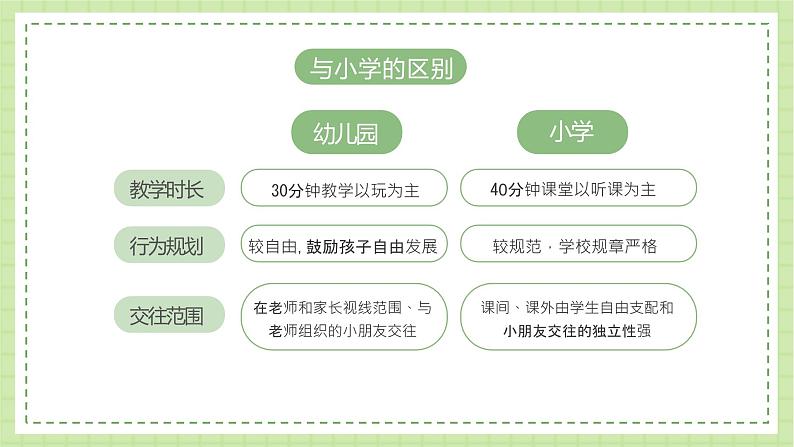 与小学的区别

| | 幼儿园 | 小学 |
|---|---|---|
| 教学时长 | 30分钟教学以玩为主 | 40分钟课堂以听课为主 |
| 行为规划 | 较自由, 鼓励孩子自由发展 | 较规范 · 学校规章严格 |
| 交往范围 | 在老师和家长视线范围、与老师组织的小朋友交往 | 课间、课外由学生自由支配和小朋友交往的独立性强 |